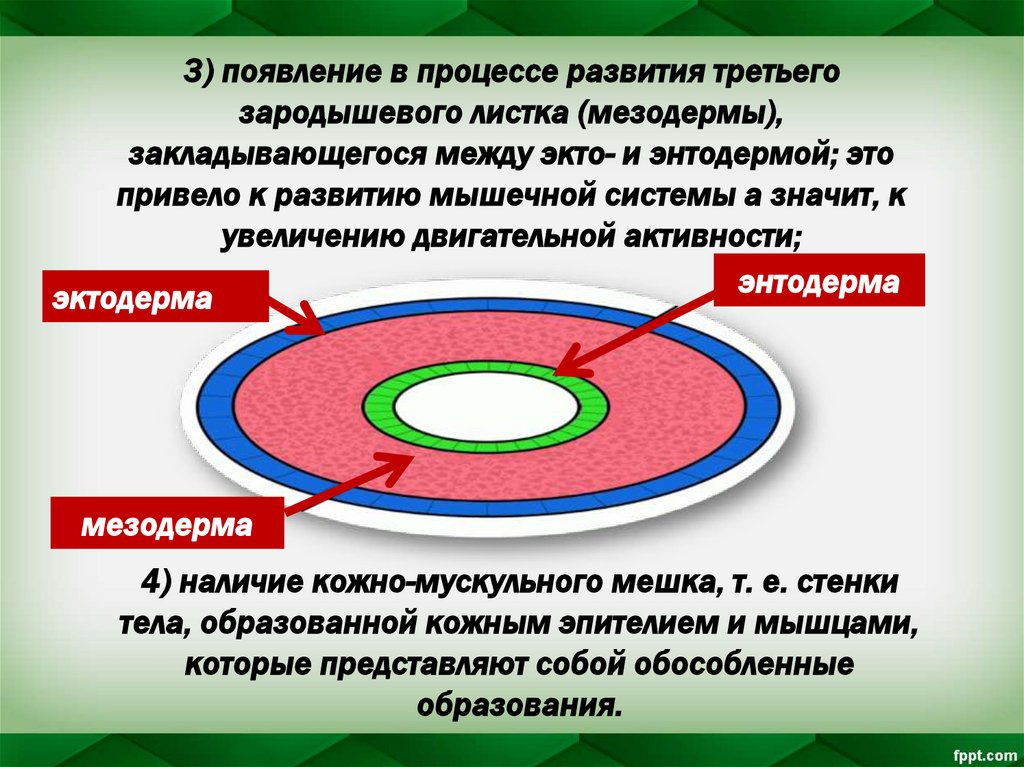 3) появление в процессе развития третьего зародышевого листка (мезодермы), закладывающегося между экто- и энтодермой; это привело к развитию мышечной системы а значит, к увеличению двигательной активности;

эктодерма

энтодерма

мезодерма

4) наличие кожно-мускульного мешка, т. е. стенки тела, образованной кожным эпителием и мышцами, которые представляют собой обособленные образования.

fppt.com